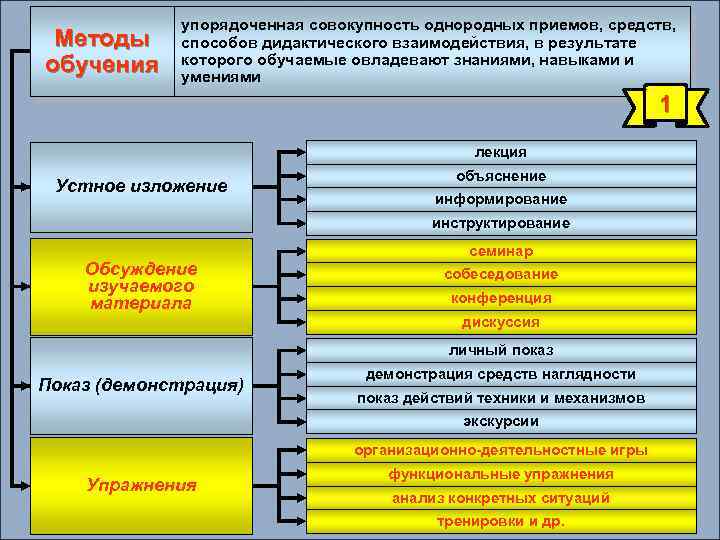 Методы обучения

упорядоченная совокупность однородных приемов, средств, способов дидактического взаимодействия, в результате которого обучаемые овладевают знаниями, навыками и умениями

1

Устное изложение

лекция
объяснение
информирование
инструктирование

Обсуждение изучаемого материала

семинар
собеседование
конференция
дискуссия

Показ (демонстрация)

личный показ
демонстрация средств наглядности
показ действий техники и механизмов
экскурсии

Упражнения

организационно-деятельностные игры
функциональные упражнения
анализ конкретных ситуаций
тренировки и др.